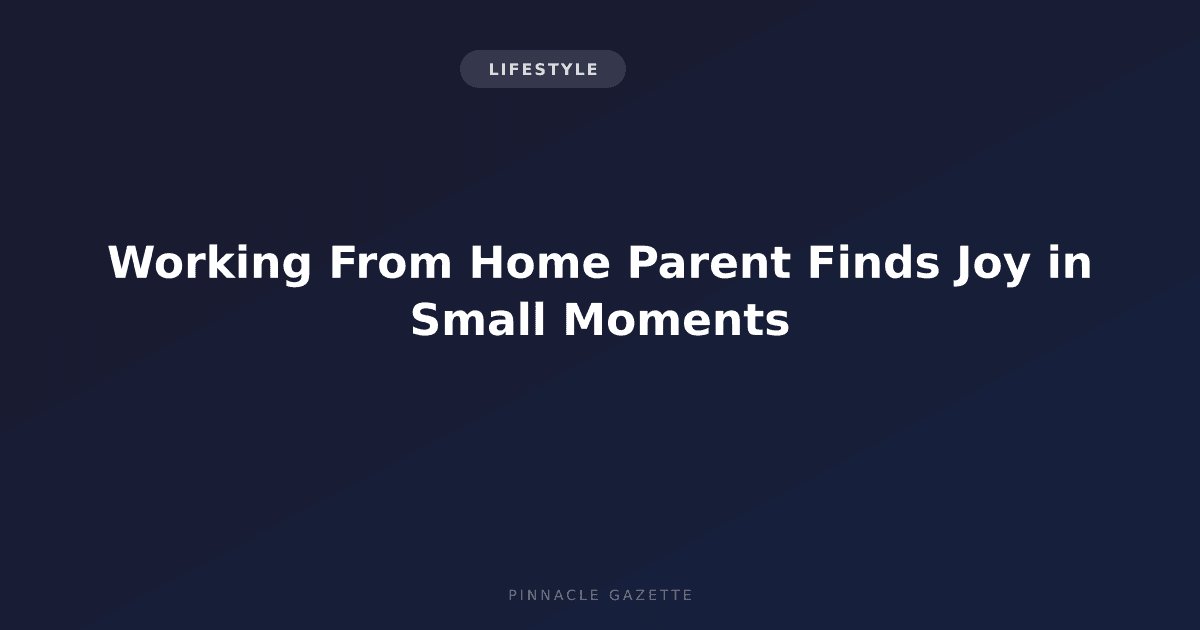 LIFESTYLE

Working From Home Parent Finds Joy in Small Moments

PINNACLE GAZETTE